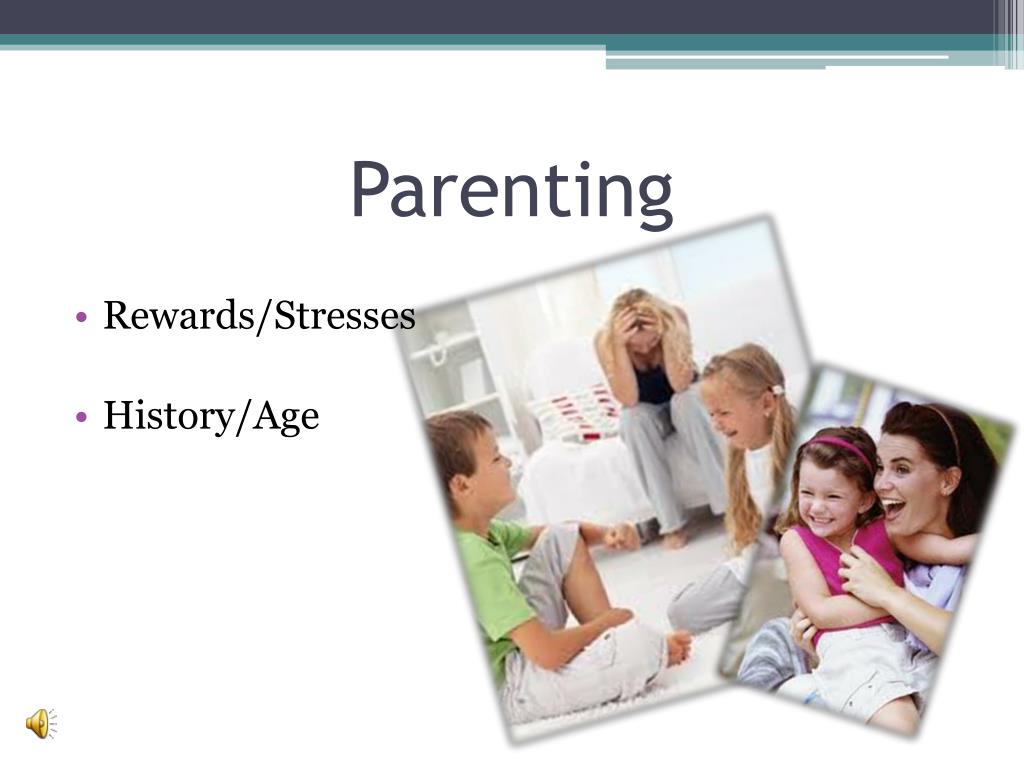 Parenting

• Rewards/Stresses

• History/Age